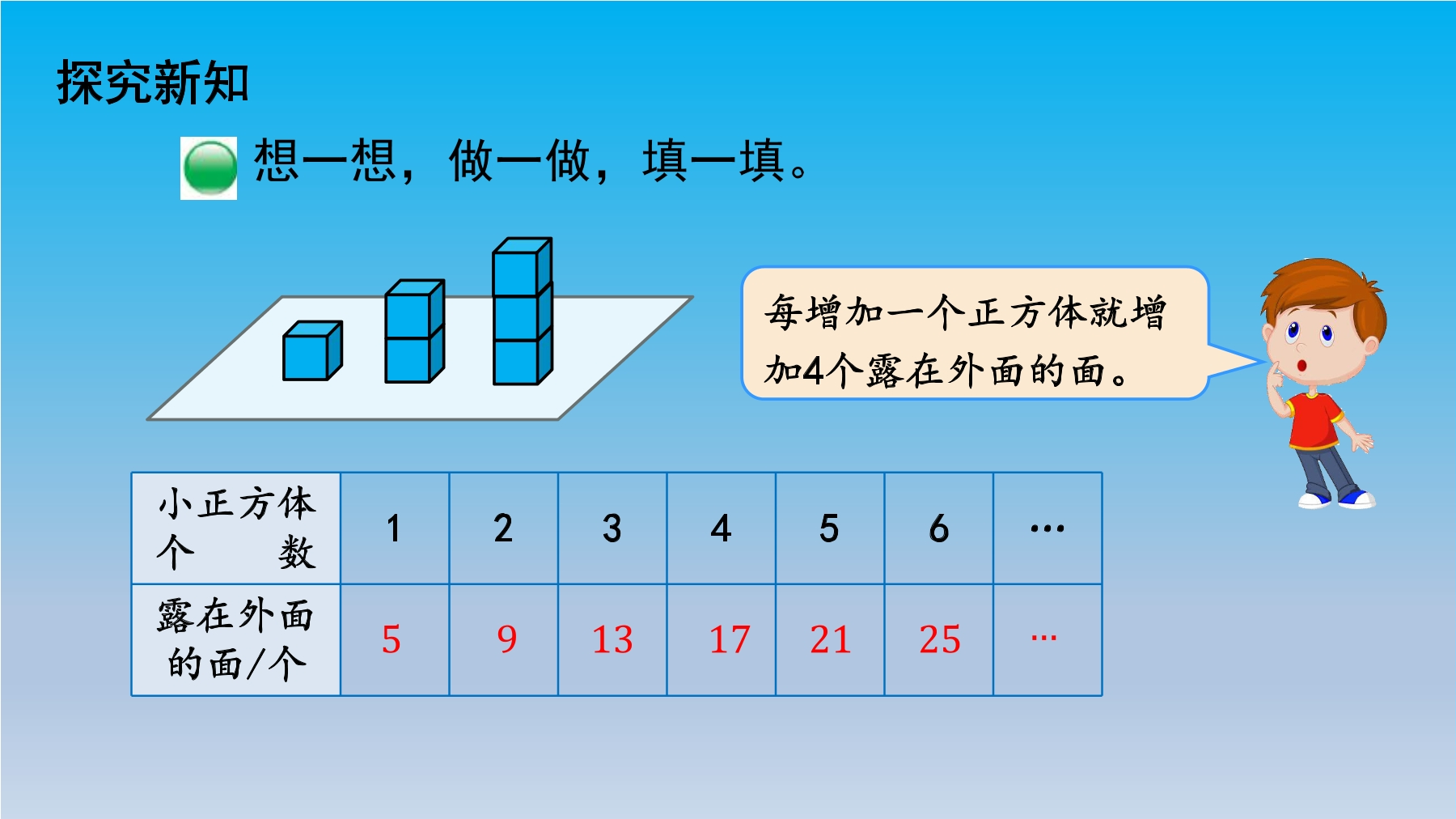 探究新知

想一想，做一做，填一填。

每增加一个正方体就增加4个露在外面的面。

| 小正方体个数 | 1 | 2 | 3 | 4 | 5 | 6 | … |
|---|---|---|---|---|---|---|---|
| 露在外面的面/个 | 5 | 9 | 13 | 17 | 21 | 25 | … |